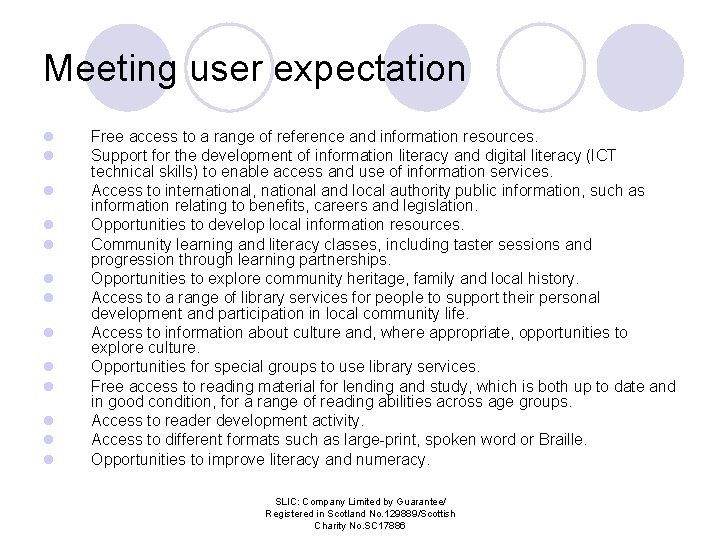 Meeting user expectation

- Free access to a range of reference and information resources.
- Support for the development of information literacy and digital literacy (ICT technical skills) to enable access and use of information services.
- Access to international, national and local authority public information, such as information relating to benefits, careers and legislation.
- Opportunities to develop local information resources.
- Community learning and literacy classes, including taster sessions and progression through learning partnerships.
- Opportunities to explore community heritage, family and local history.
- Access to a range of library services for people to support their personal development and participation in local community life.
- Access to information about culture and, where appropriate, opportunities to explore culture.
- Opportunities for special groups to use library services.
- Free access to reading material for lending and study, which is both up to date and in good condition, for a range of reading abilities across age groups.
- Access to reader development activity.
- Access to different formats such as large-print, spoken word or Braille.
- Opportunities to improve literacy and numeracy.

SLIC: Company Limited by Guarantee/ Registered in Scotland No.129889/Scottish Charity No.SC17886